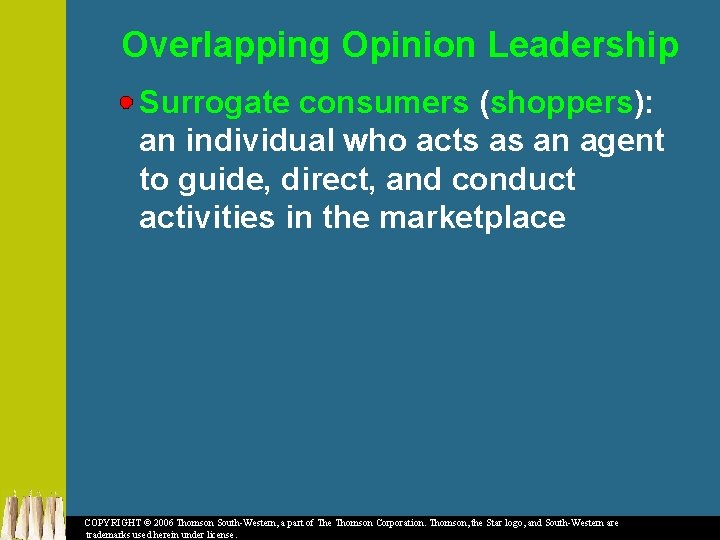 Overlapping Opinion Leadership

Surrogate consumers (shoppers): an individual who acts as an agent to guide, direct, and conduct activities in the marketplace

COPYRIGHT © 2006 Thomson South-Western, a part of The Thomson Corporation. Thomson, the Star logo, and South-Western are trademarks used herein under license.